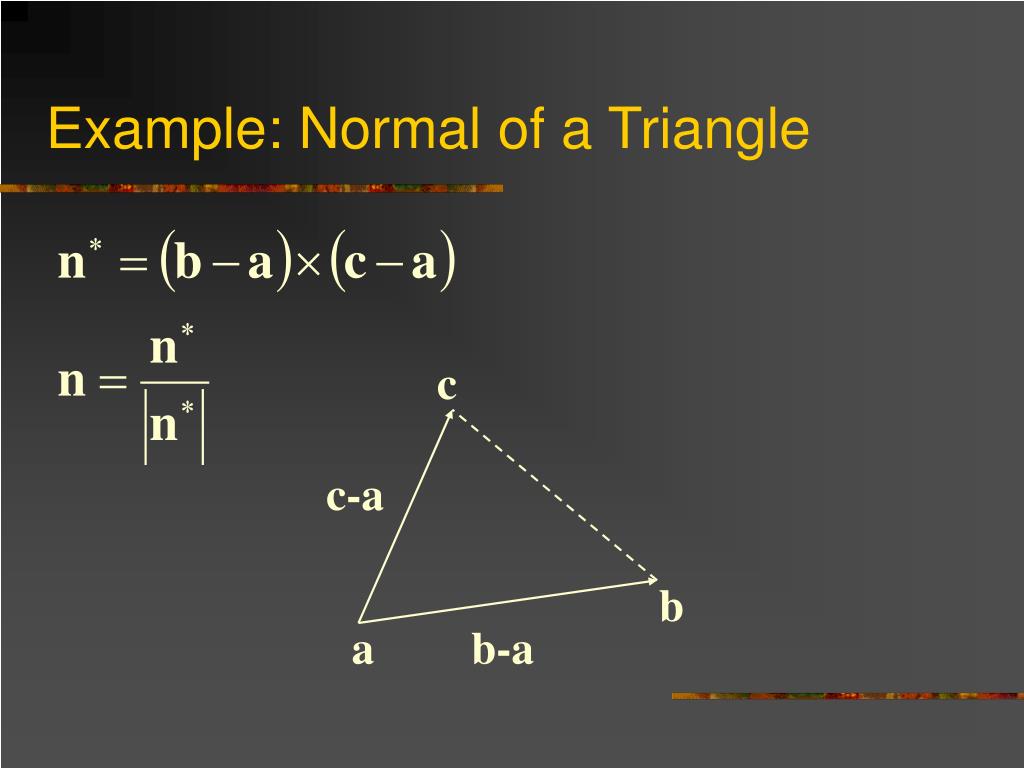 Example: Normal of a Triangle

$\mathbf{n}^* = (\mathbf{b} - \mathbf{a}) \times (\mathbf{c} - \mathbf{a})$

$\mathbf{n} = \frac{\mathbf{n}^*}{|\mathbf{n}^*|}$

c

c-a

b

a

b-a